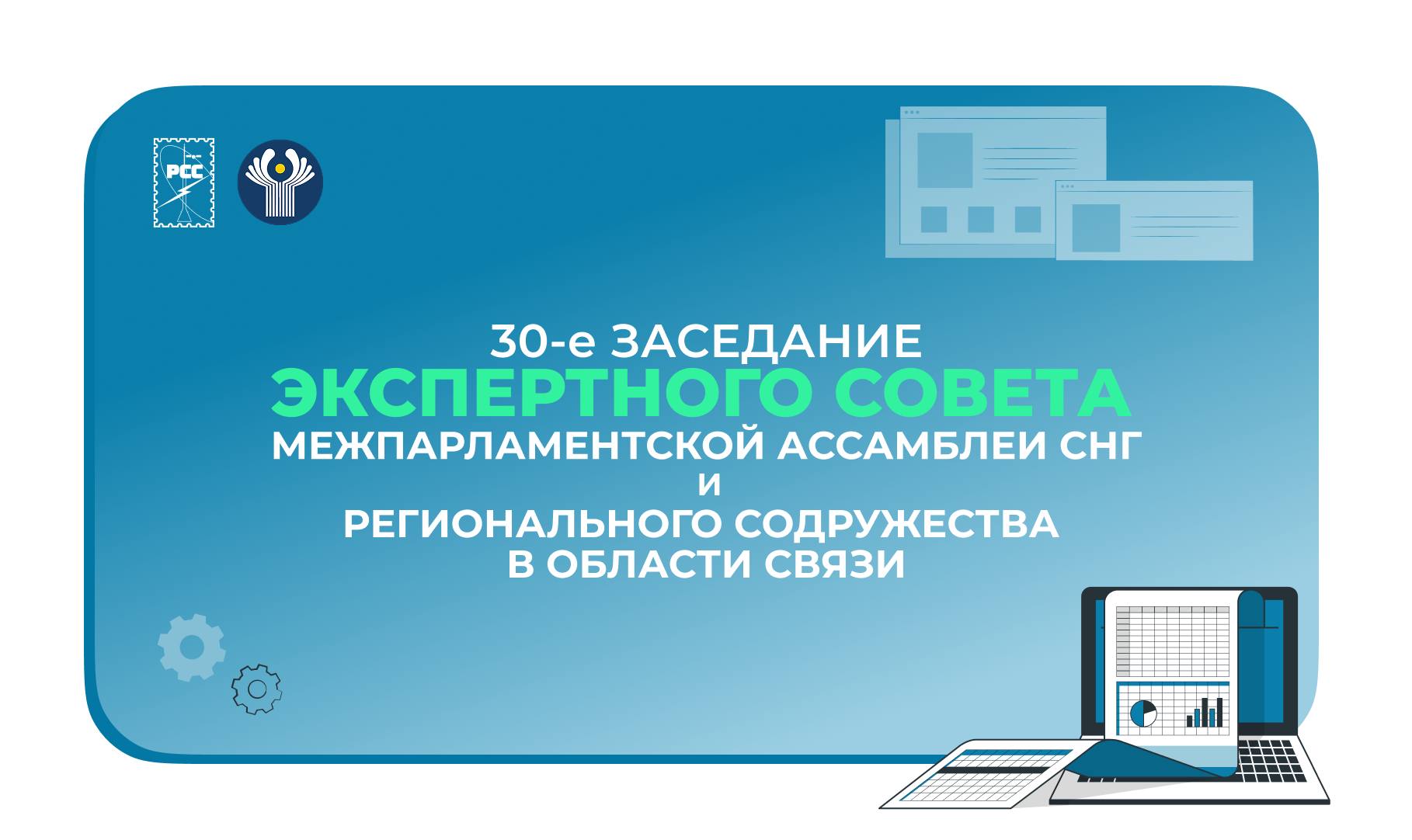 РСС

30-е ЗАСЕДАНИЕ
ЭКСПЕРТНОГО СОВЕТА
МЕЖПАРЛАМЕНТСКОЙ АССАМБЛЕИ СНГ
И
РЕГИОНАЛЬНОГО СОДРУЖЕСТВА
В ОБЛАСТИ СВЯЗИ